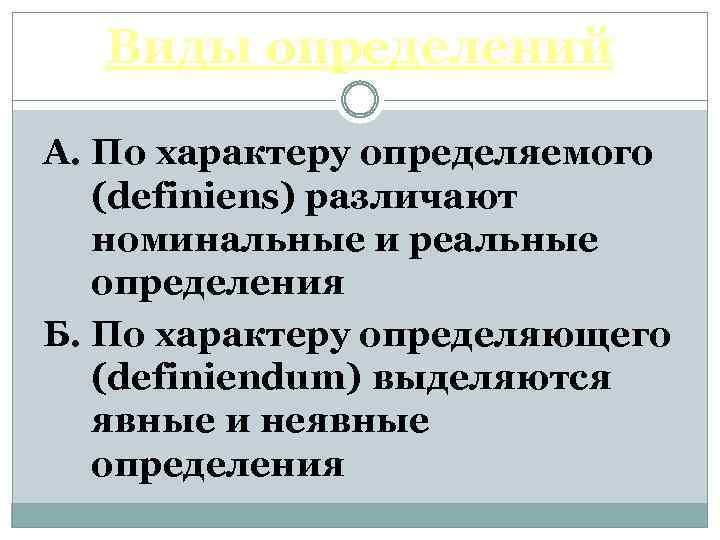 Виды определений

А. По характеру определяемого (definiens) различают номинальные и реальные определения

Б. По характеру определяющего (definiendum) выделяются явные и неявные определения